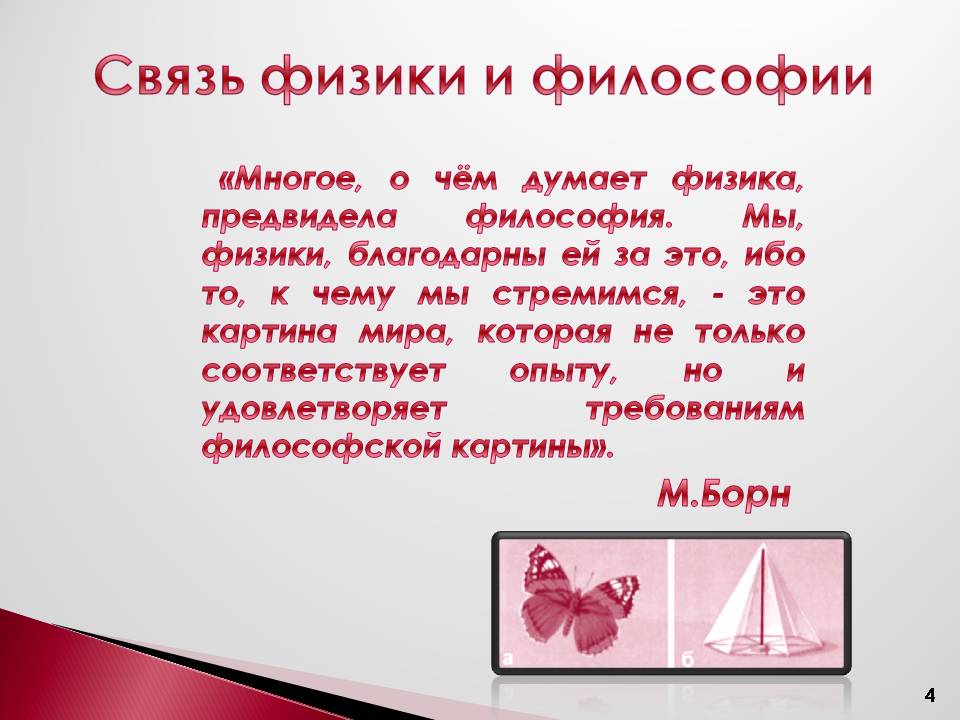 Связь физики и философии

«Многое, о чём думает физика, предвидела философия. Мы, физики, благодарны ей за это, ибо то, к чему мы стремимся, - это картина мира, которая не только соответствует опыту, но и удовлетворяет требованиям философской картины».

М.Борн

а

б

4